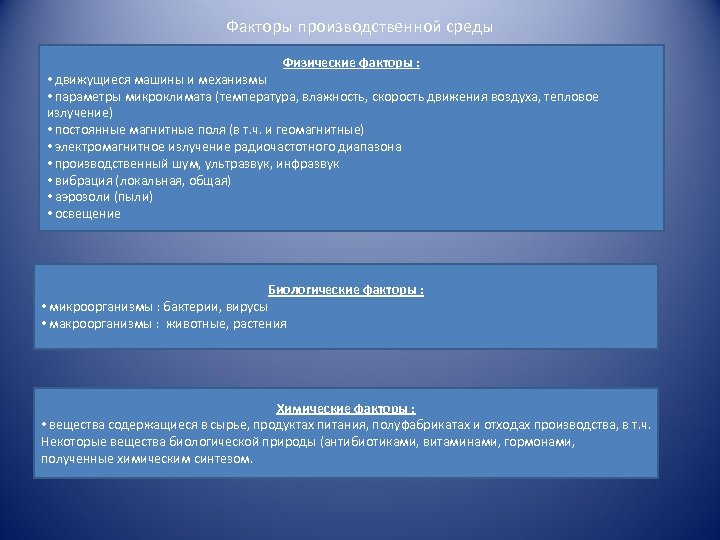 Факторы производственной среды

Физические факторы :
• движущиеся машины и механизмы
• параметры микроклимата (температура, влажность, скорость движения воздуха, тепловое излучение)
• постоянные магнитные поля (в т.ч. и геомагнитные)
• электромагнитное излучение радиочастотного диапазона
• производственный шум, ультразвук, инфразвук
• вибрация (локальная, общая)
• аэрозоли (пыли)
• освещение

Биологические факторы :
• микроорганизмы : бактерии, вирусы
• макроорганизмы : животные, растения

Химические факторы :
• вещества содержащиеся в сырье, продуктах питания, полуфабрикатах и отходах производства, в т.ч. Некоторые вещества биологической природы (антибиотиками, витаминами, гормонами, полученные химическим синтезом.